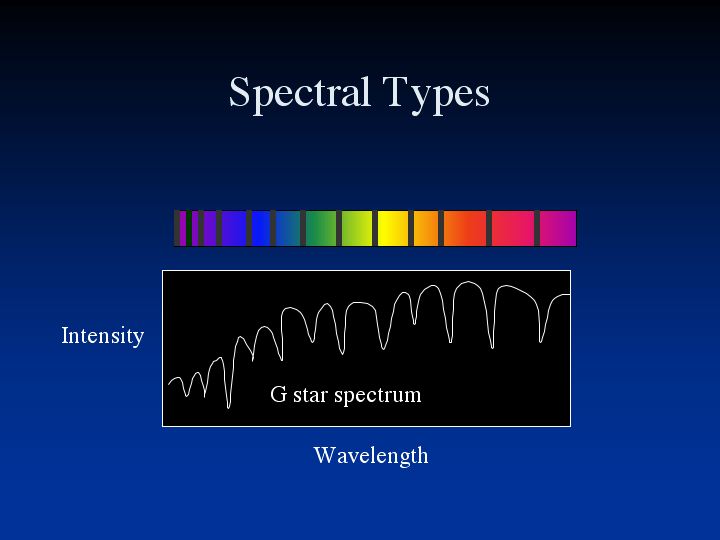 Spectral Types

Intensity

G star spectrum

Wavelength